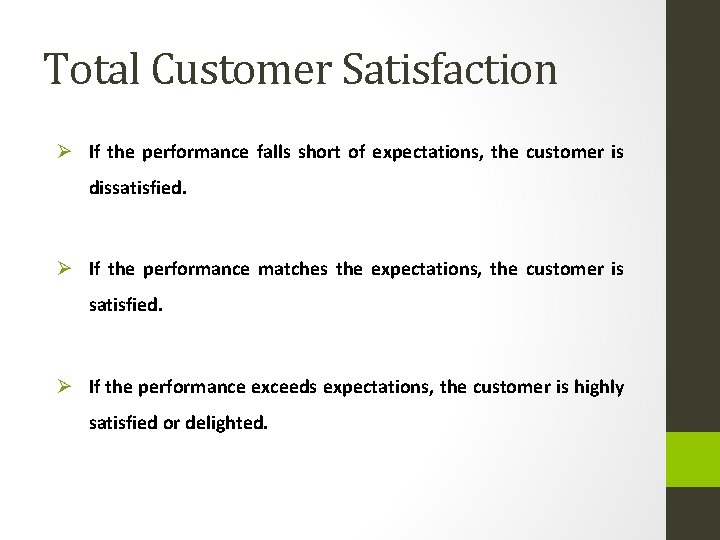 Total Customer Satisfaction

➢ If the performance falls short of expectations, the customer is dissatisfied.

➢ If the performance matches the expectations, the customer is satisfied.

➢ If the performance exceeds expectations, the customer is highly satisfied or delighted.